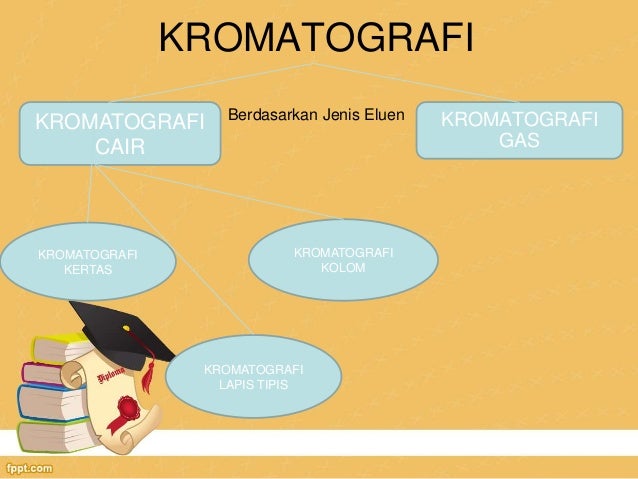 KROMATOGRAFI

KROMATOGRAFI CAIR

Berdasarkan Jenis Eluen

KROMATOGRAFI GAS

KROMATOGRAFI KERTAS

KROMATOGRAFI KOLOM

KROMATOGRAFI LAPIS TIPIS

Diploma

fppt.com